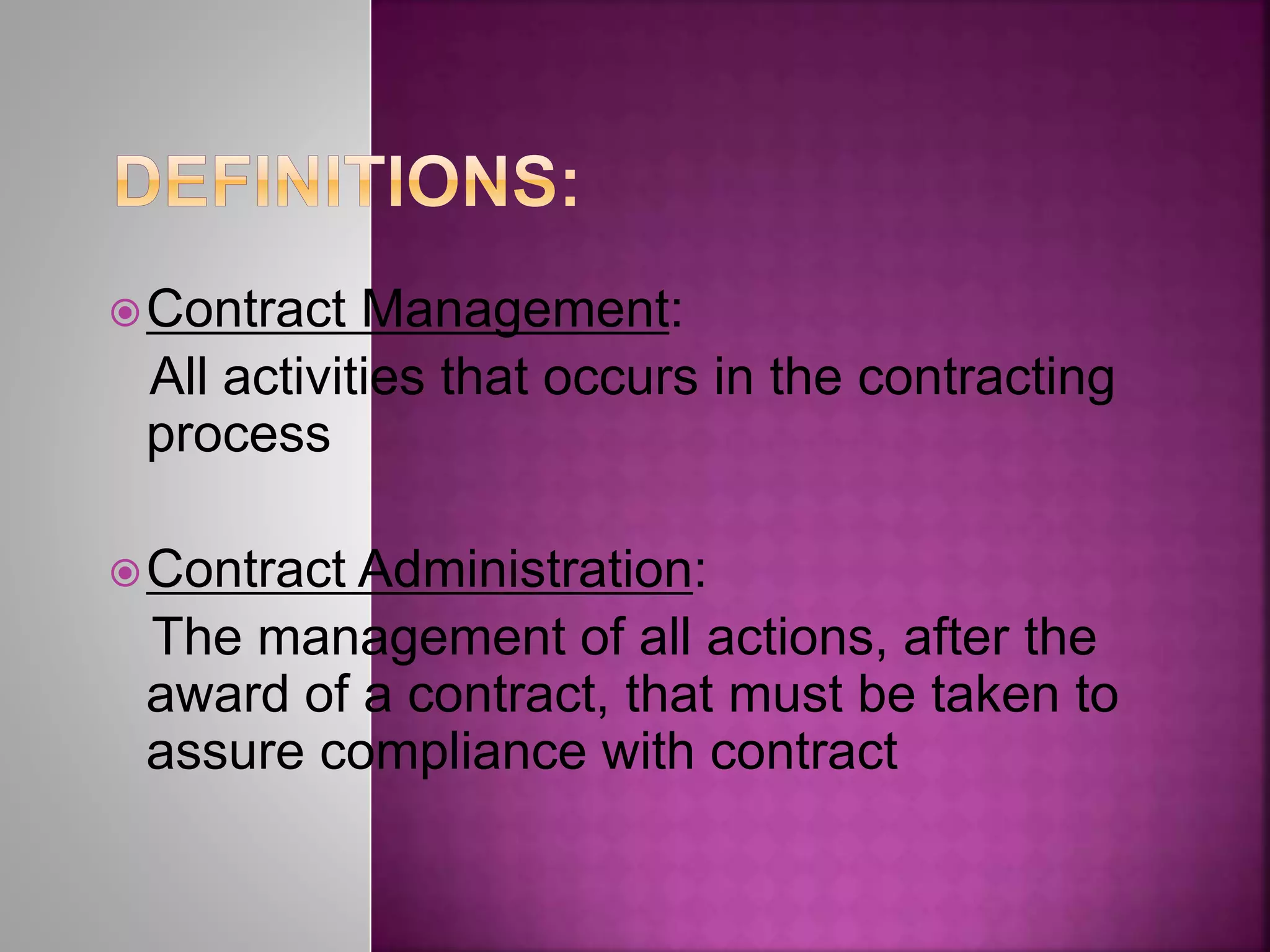 DEFINITIONS:

Contract Management:
All activities that occurs in the contracting process

Contract Administration:
The management of all actions, after the award of a contract, that must be taken to assure compliance with contract